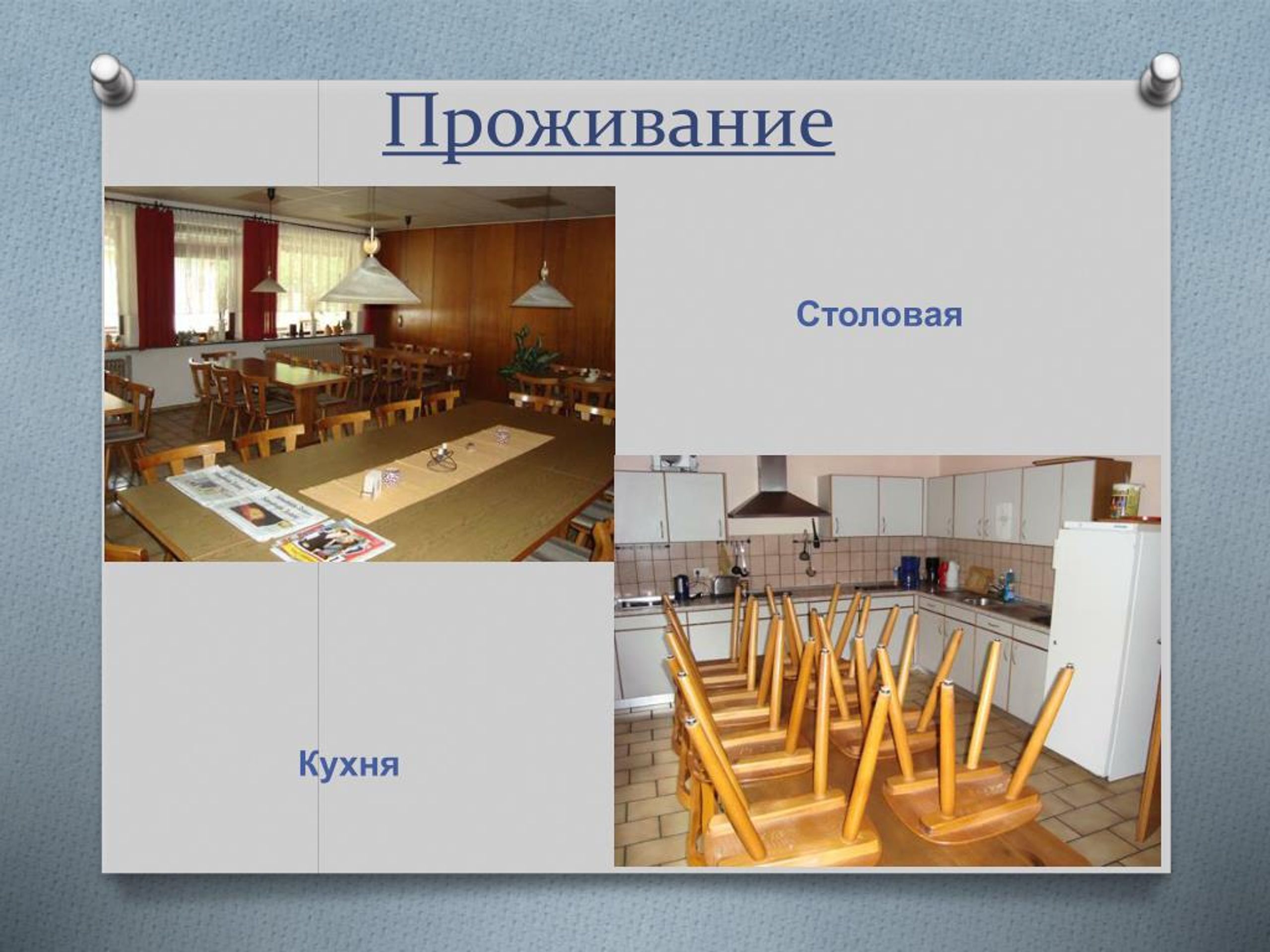 Проживание

Столовая

Кухня